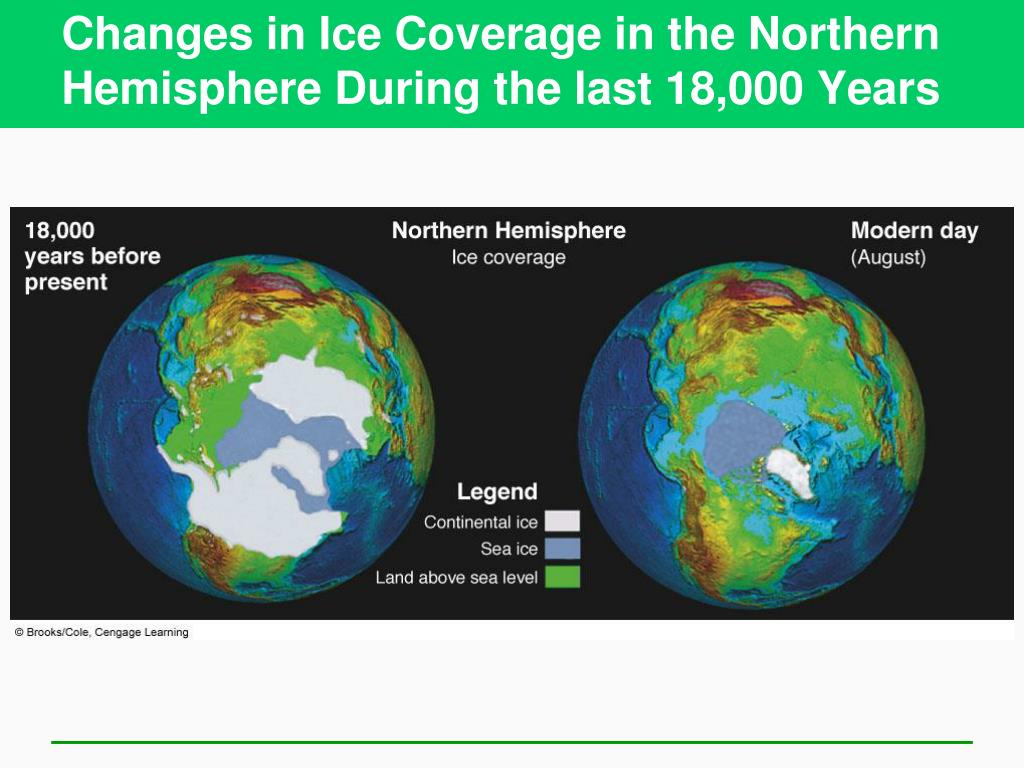 Changes in Ice Coverage in the Northern Hemisphere During the last 18,000 Years

18,000 years before present

Northern Hemisphere
Ice coverage

Modern day
(August)

Legend
Continental ice
Sea ice
Land above sea level

© Brooks/Cole, Cengage Learning